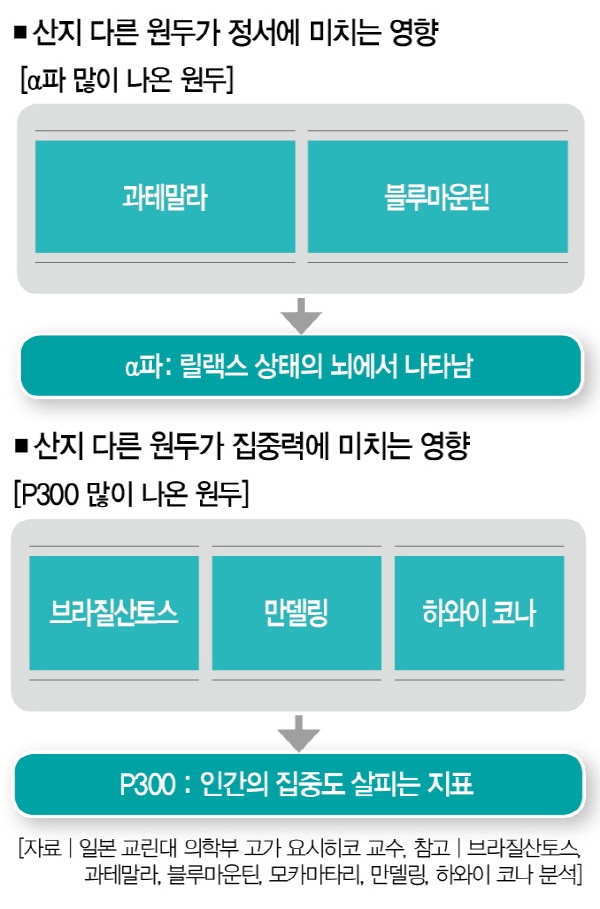 ■ 산지 다른 원두가 정서에 미치는 영향

[α파 많이 나온 원두]

과테말라

블루마운틴

α파: 릴랙스 상태의 뇌에서 나타남

■ 산지 다른 원두가 집중력에 미치는 영향

[P300 많이 나온 원두]

브라질산토스

만델링

하와이 코나

P300 : 인간의 집중도 살피는 지표

[자료 | 일본 교린대 의학부 고가 요시히코 교수, 참고 | 브라질산토스, 과테말라, 블루마운틴, 모카마타리, 만델링, 하와이 코나 분석]